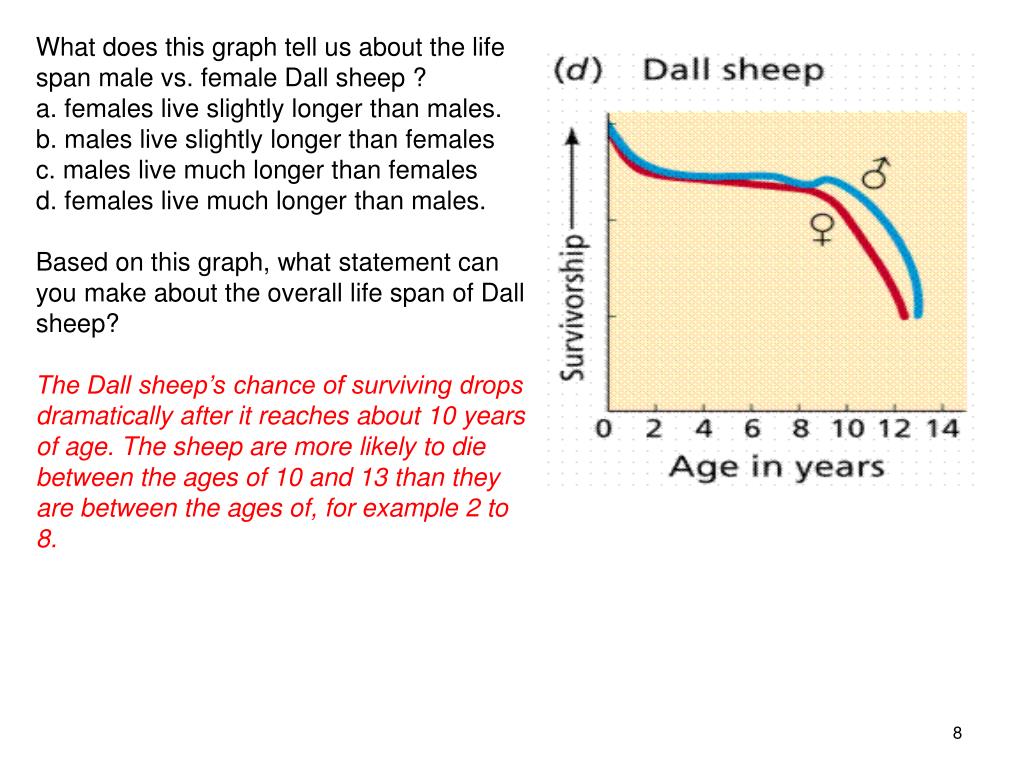 What does this graph tell us about the life span male vs. female Dall sheep ?
a. females live slightly longer than males.
b. males live slightly longer than females
c. males live much longer than females
d. females live much longer than males.

Based on this graph, what statement can you make about the overall life span of Dall sheep?

The Dall sheep's chance of surviving drops dramatically after it reaches about 10 years of age. The sheep are more likely to die between the ages of 10 and 13 than they are between the ages of, for example 2 to 8.

(d) Dall sheep

Survivorship

♂

♀

0 2 4 6 8 10 12 14

Age in years

8